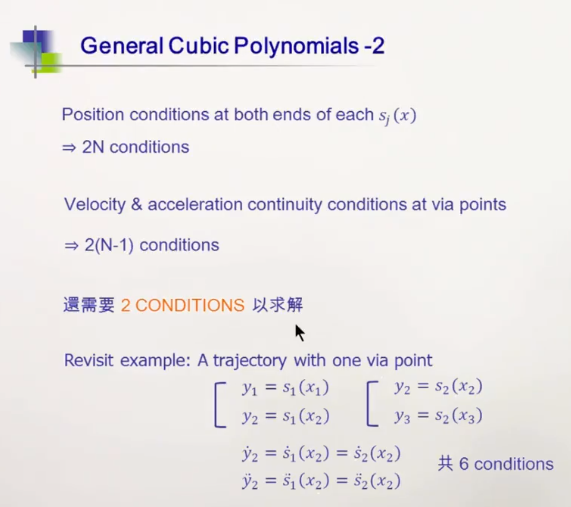 General Cubic Polynomials -2

Position conditions at both ends of each $s_j(x)$

⇒ 2N conditions

Velocity & acceleration continuity conditions at via points

⇒ 2(N-1) conditions

還需要 2 CONDITIONS 以求解

Revisit example: A trajectory with one via point

$y_1 = s_1(x_1)$
$y_2 = s_1(x_2)$

$y_2 = s_2(x_2)$
$y_3 = s_2(x_3)$

$\dot{y}_2 = \dot{s}_1(x_2) = \dot{s}_2(x_2)$
$\ddot{y}_2 = \ddot{s}_1(x_2) = \ddot{s}_2(x_2)$

共 6 conditions